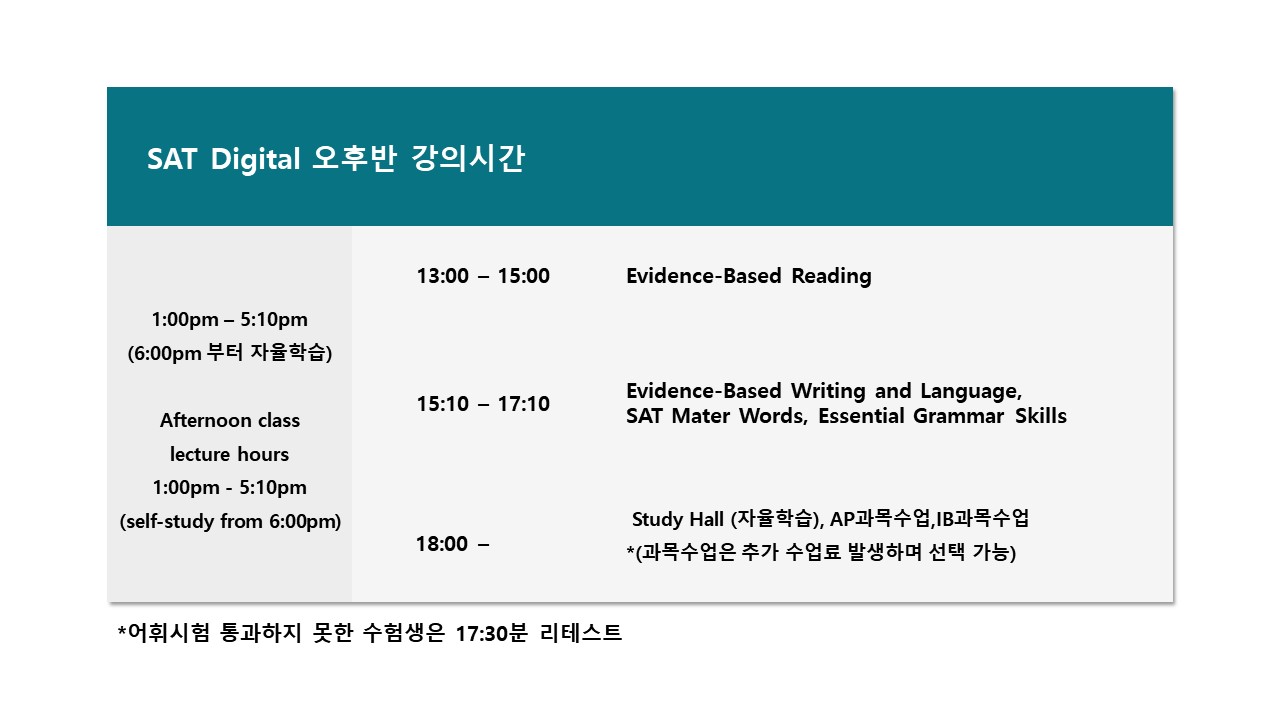 SAT Digital 오후반 강의시간

1:00pm – 5:10pm
(6:00pm 부터 자율학습)

Afternoon class
lecture hours
1:00pm - 5:10pm
(self-study from 6:00pm)

| 13:00 – 15:00 | Evidence-Based Reading |
|---|---|
| 15:10 – 17:10 | Evidence-Based Writing and Language, SAT Mater Words, Essential Grammar Skills |
| 18:00 – | Study Hall (자율학습), AP과목수업,IB과목수업 *(과목수업은 추가 수업료 발생하며 선택 가능) |

*어휘시험 통과하지 못한 수험생은 17:30분 리테스트